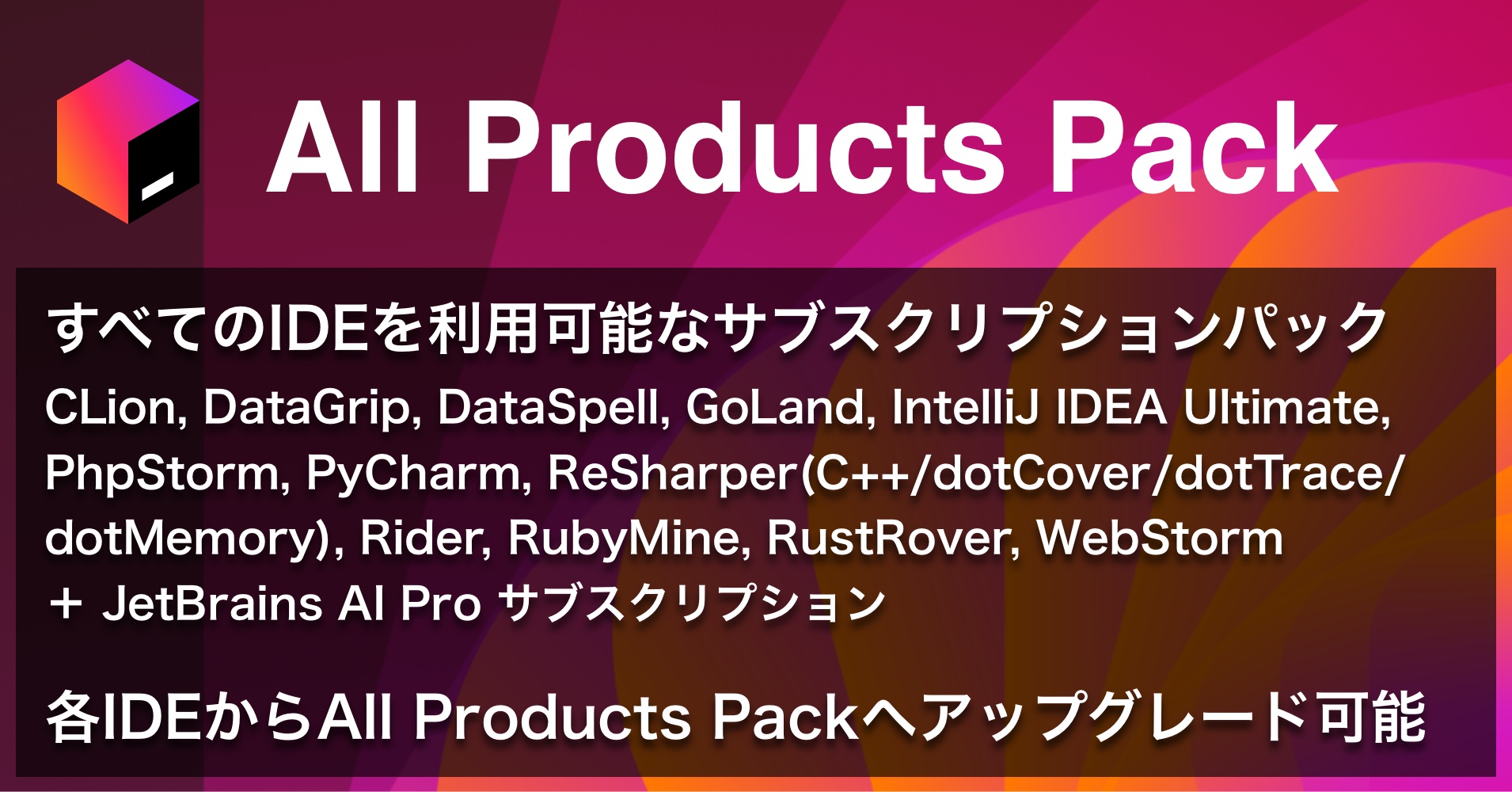 All Products Pack

すべてのIDEを利用可能なサブスクリプションパック

CLion, DataGrip, DataSpell, GoLand, IntelliJ IDEA Ultimate, PhpStorm, PyCharm, ReSharper(C++/dotCover/dotTrace/dotMemory), Rider, RubyMine, RustRover, WebStorm
＋ JetBrains AI Pro サブスクリプション

各IDEからAll Products Packへアップグレード可能